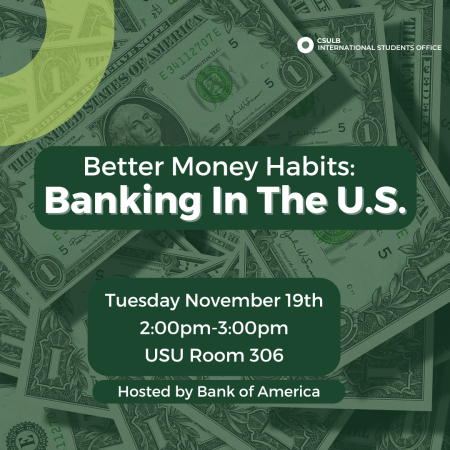 CSULB
INTERNATIONAL STUDENTS OFFICE

Better Money Habits:
Banking In The U.S.

Tuesday November 19th
2:00pm-3:00pm
USU Room 306

Hosted by Bank of America